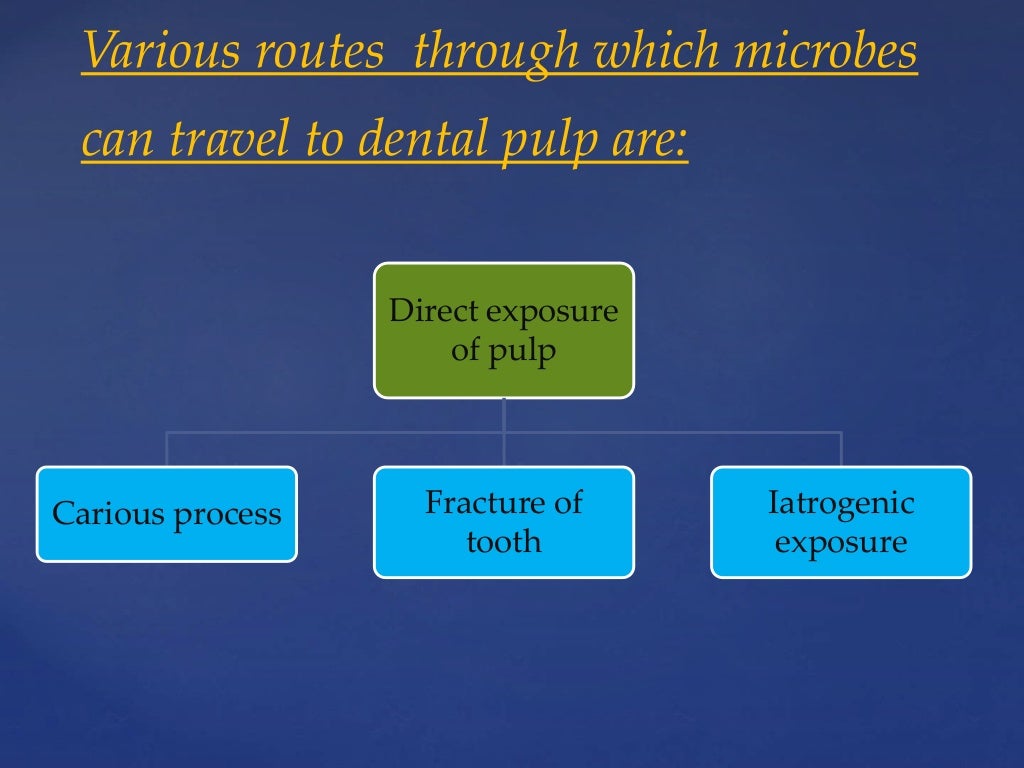 Various routes through which microbes can travel to dental pulp are:

Direct exposure of pulp

Carious process

Fracture of tooth

Iatrogenic exposure